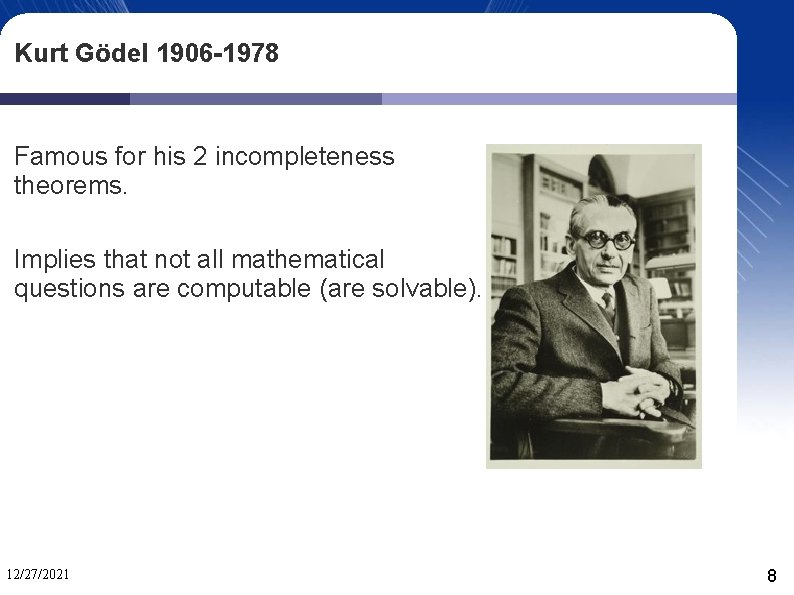 Kurt Gödel 1906-1978

Famous for his 2 incompleteness theorems.

Implies that not all mathematical questions are computable (are solvable).

12/27/2021

8